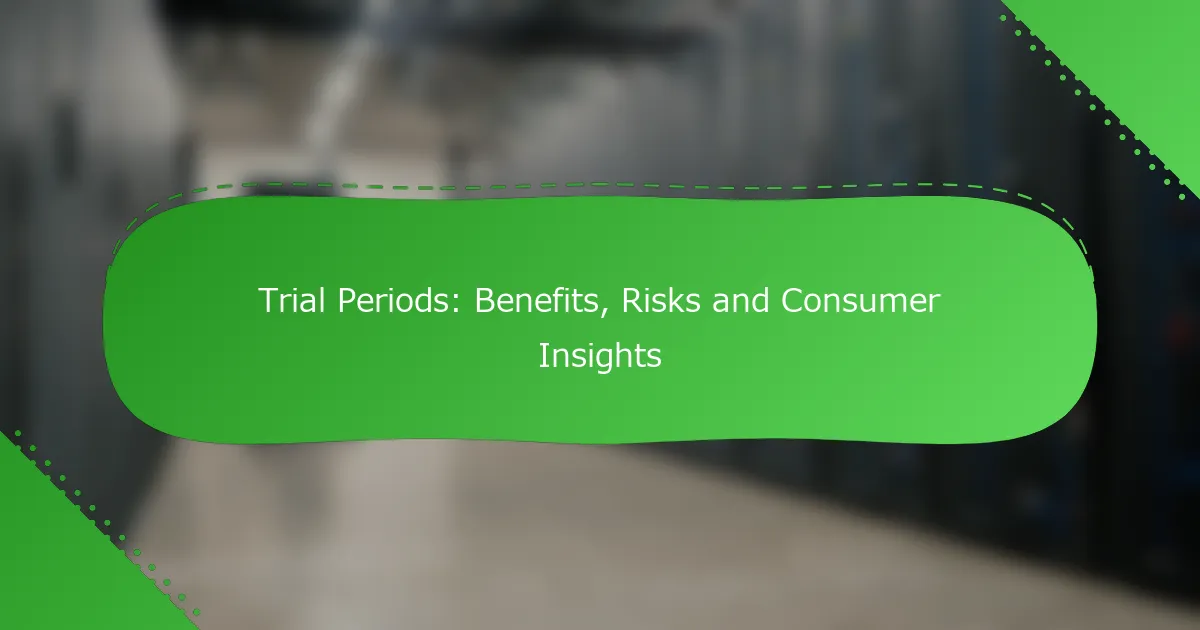 Trial Periods: Benefits, Risks and Consumer Insights